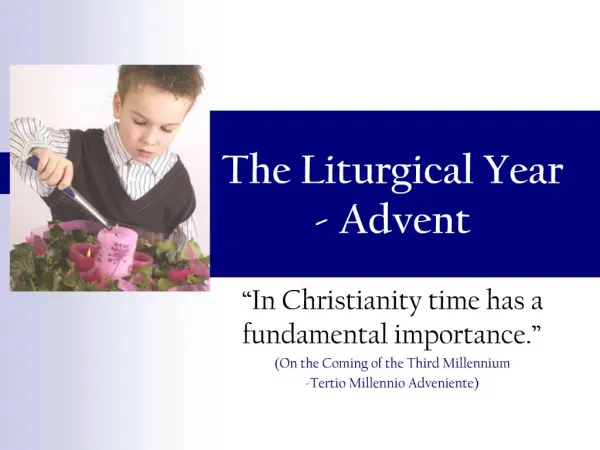 The Liturgical Year - Advent

“In Christianity time has a fundamental importance.”

(On the Coming of the Third Millennium -Tertio Millennio Adveniente)